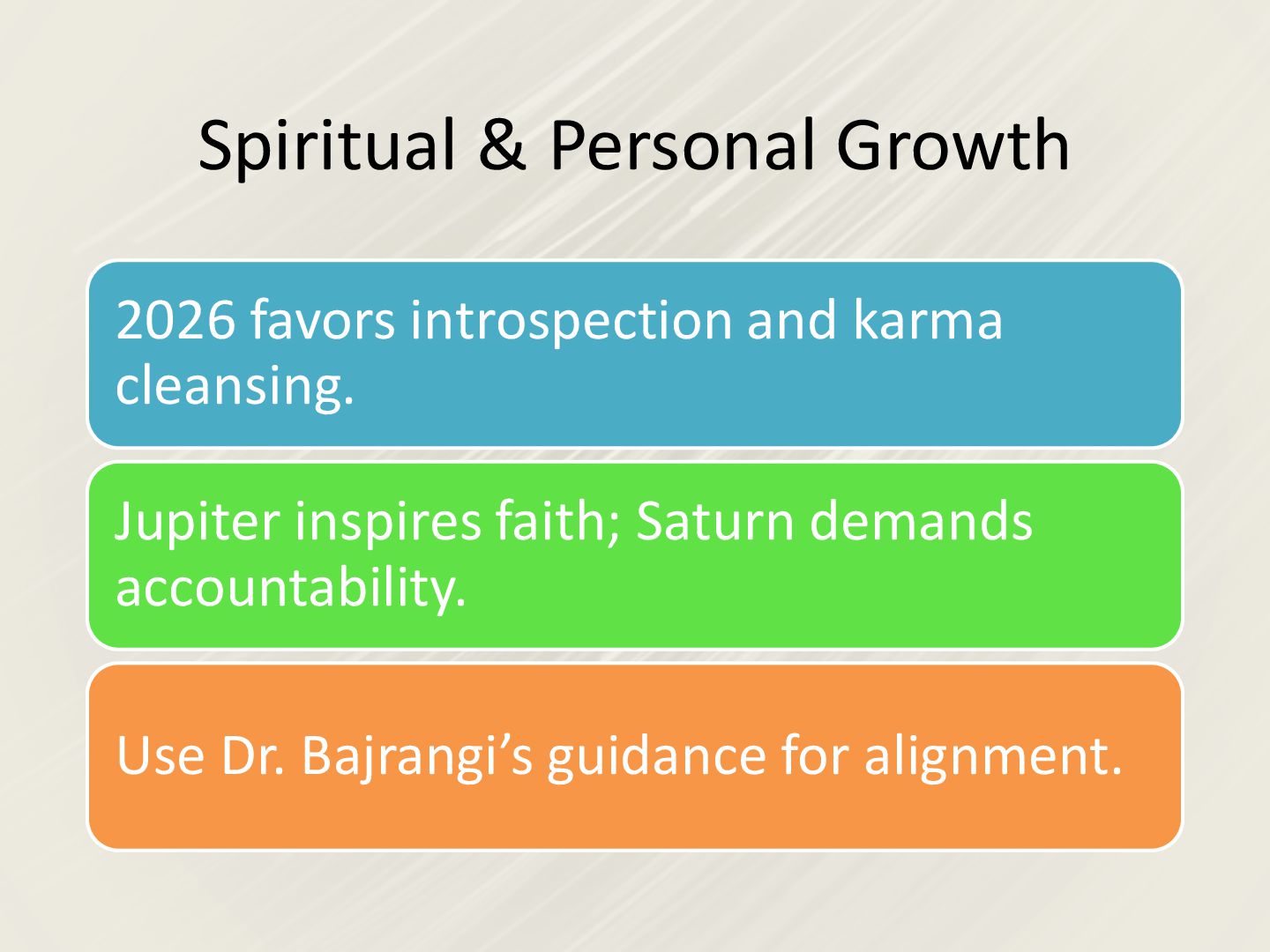 Spiritual & Personal Growth

2026 favors introspection and karma cleansing.

Jupiter inspires faith; Saturn demands accountability.

Use Dr. Bajrangi’s guidance for alignment.